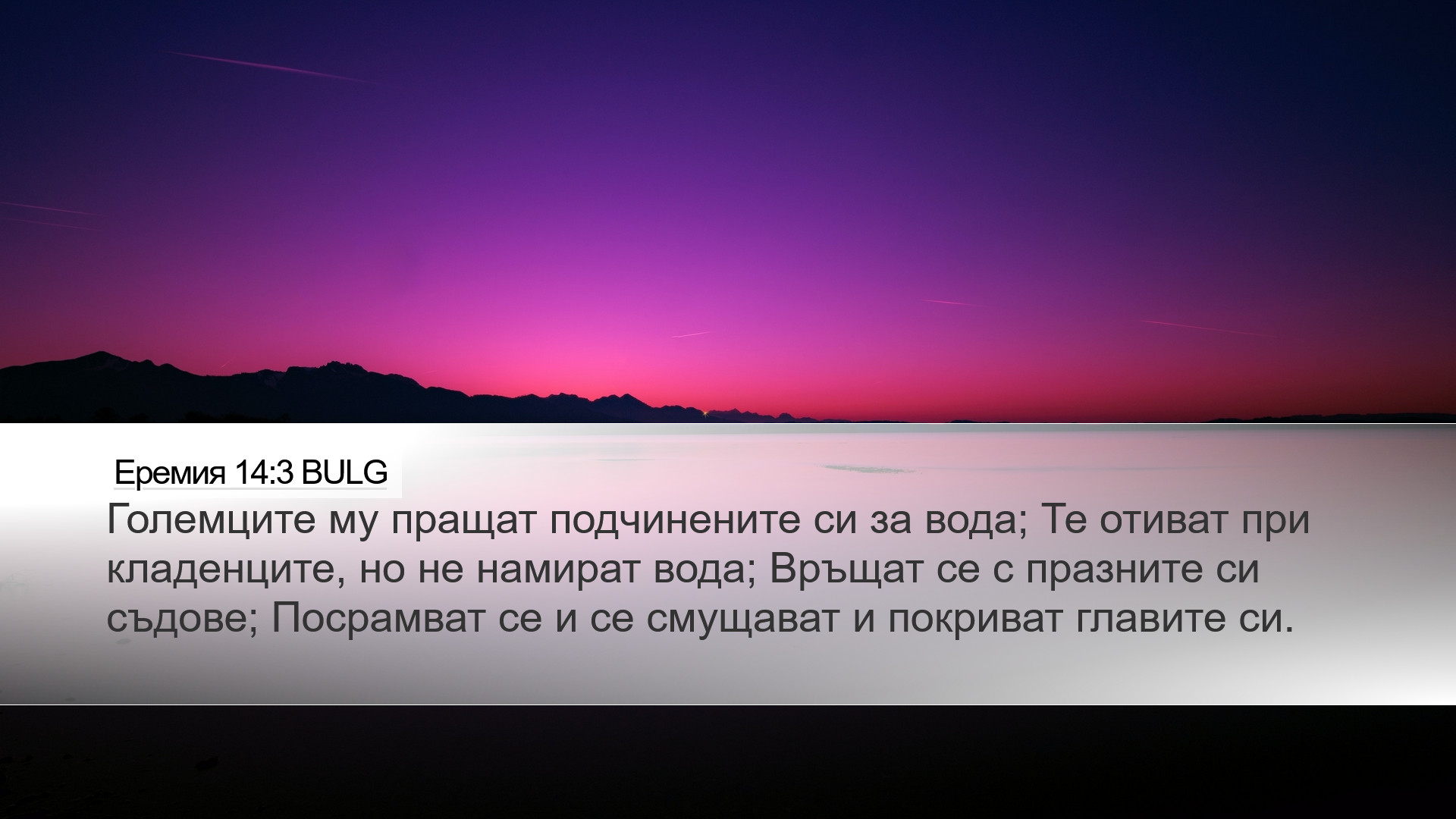 Еремия 14:3 BULG

Големците му пращат подчинените си за вода; Те отиват при кладенците, но не намират вода; Връщат се с празните си съдове; Посрамват се и се смущават и покриват главите си.